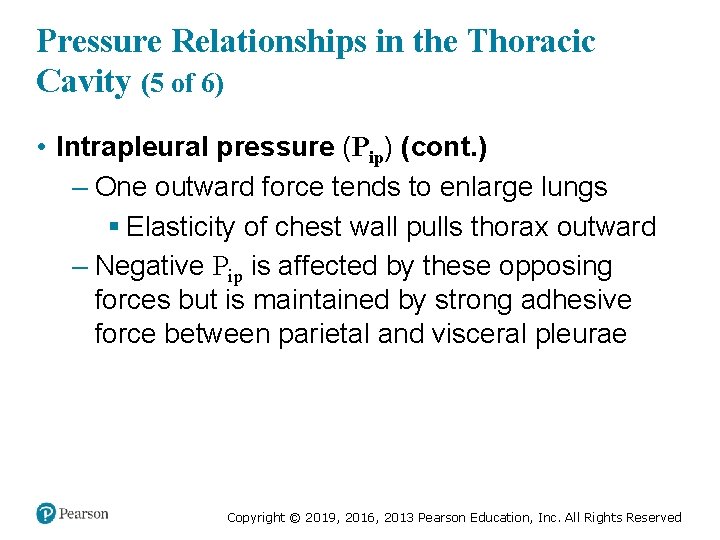 Pressure Relationships in the Thoracic Cavity (5 of 6)

• Intrapleural pressure ($P_{ip}$) (cont.)
– One outward force tends to enlarge lungs
▪ Elasticity of chest wall pulls thorax outward
– Negative $P_{ip}$ is affected by these opposing forces but is maintained by strong adhesive force between parietal and visceral pleurae

Pearson

Copyright © 2019, 2016, 2013 Pearson Education, Inc. All Rights Reserved